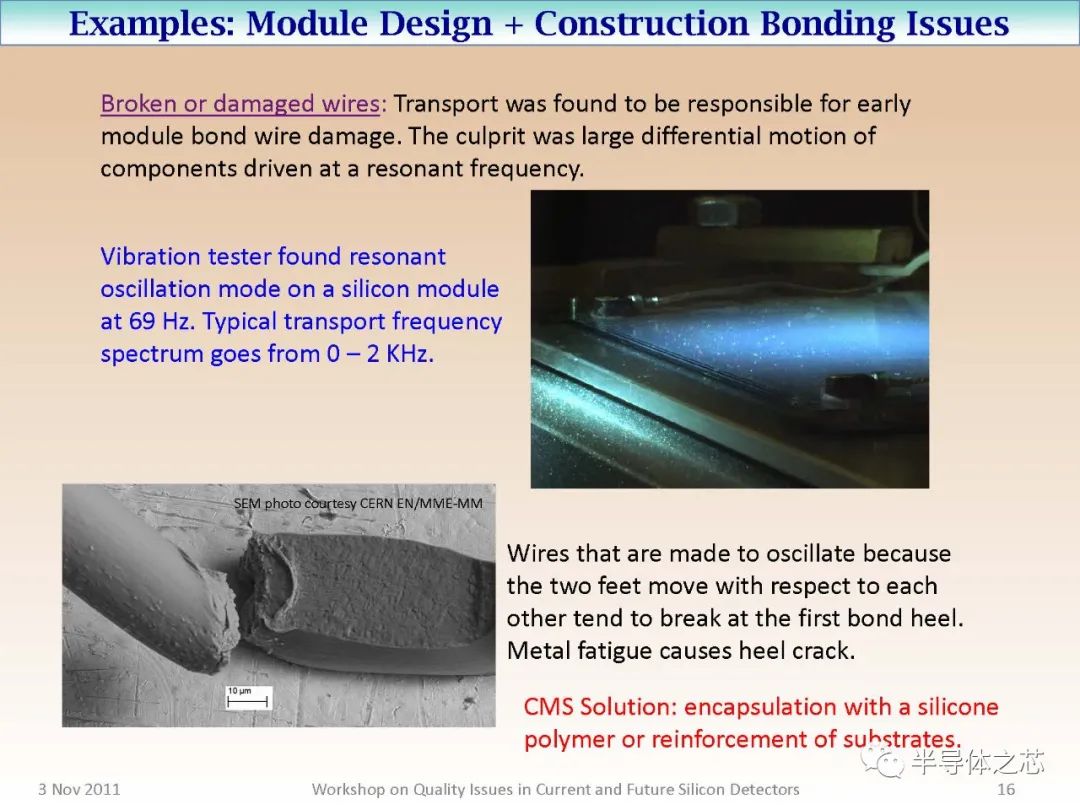 Examples: Module Design + Construction Bonding Issues

Broken or damaged wires: Transport was found to be responsible for early module bond wire damage. The culprit was large differential motion of components driven at a resonant frequency.

Vibration tester found resonant oscillation mode on a silicon module at 69 Hz. Typical transport frequency spectrum goes from 0 – 2 KHz.

SEM photo courtesy CERN EN/MME-MM

10 μm

Wires that are made to oscillate because the two feet move with respect to each other tend to break at the first bond heel. Metal fatigue causes heel crack.

CMS Solution: encapsulation with a silicone polymer or reinforcement of substrates.

半导体之芯

3 Nov 2011

Workshop on Quality Issues in Current and Future Silicon Detectors

16